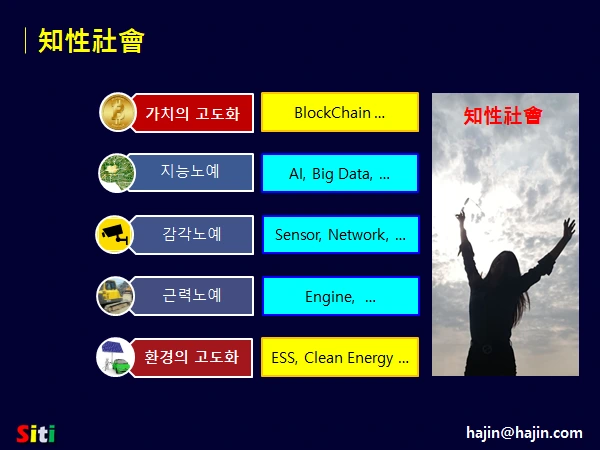 知性社會

가치의 고도화
BlockChain ...

지능노예
AI, Big Data, ...

감각노예
Sensor, Network, ...

근력노예
Engine, ...

환경의 고도화
ESS, Clean Energy ...

知性社會

Siti

hajin@hajin.com